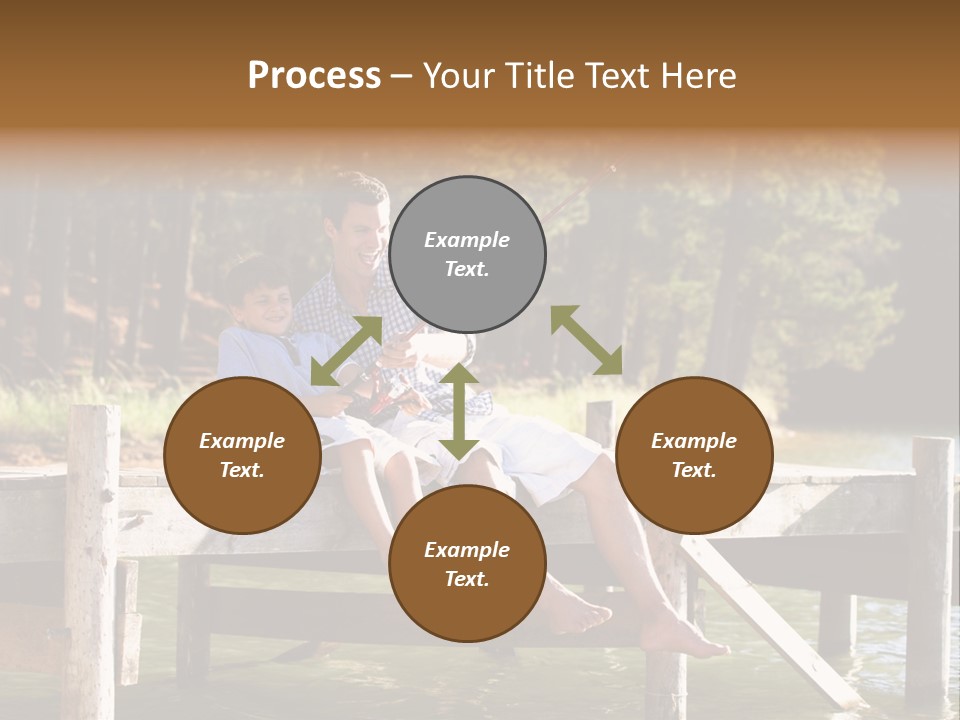 Process – Your Title Text Here

Example Text.

Example Text.

Example Text.

Example Text.